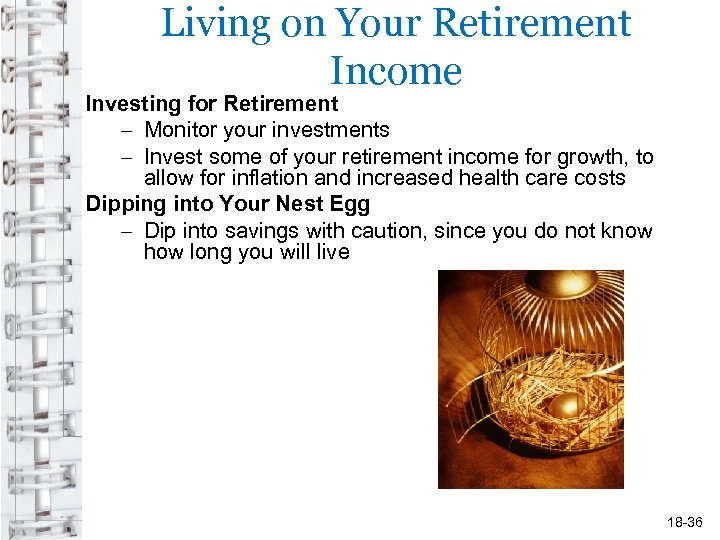 Living on Your Retirement Income

Investing for Retirement

– Monitor your investments

– Invest some of your retirement income for growth, to allow for inflation and increased health care costs

Dipping into Your Nest Egg

– Dip into savings with caution, since you do not know how long you will live

18-36